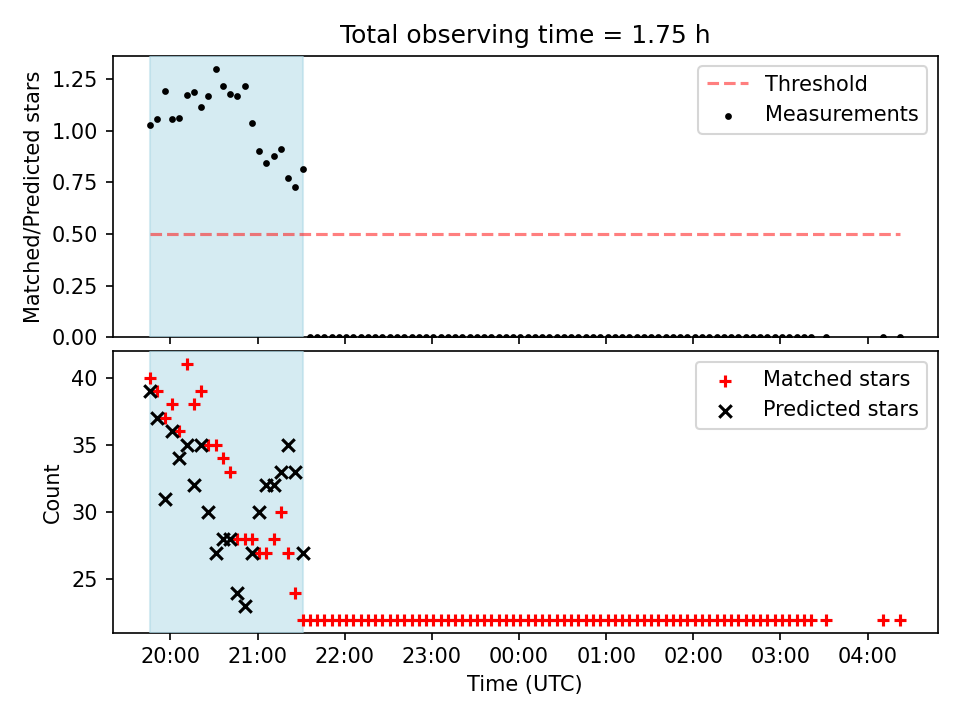 Total observing time = 1.75 h

Matched/Predicted stars

1.25
1.00
0.75
0.50
0.25
0.00

Threshold
Measurements

Count

40
35
30
25

Matched stars
Predicted stars

20:00 21:00 22:00 23:00 00:00 01:00 02:00 03:00 04:00

Time (UTC)